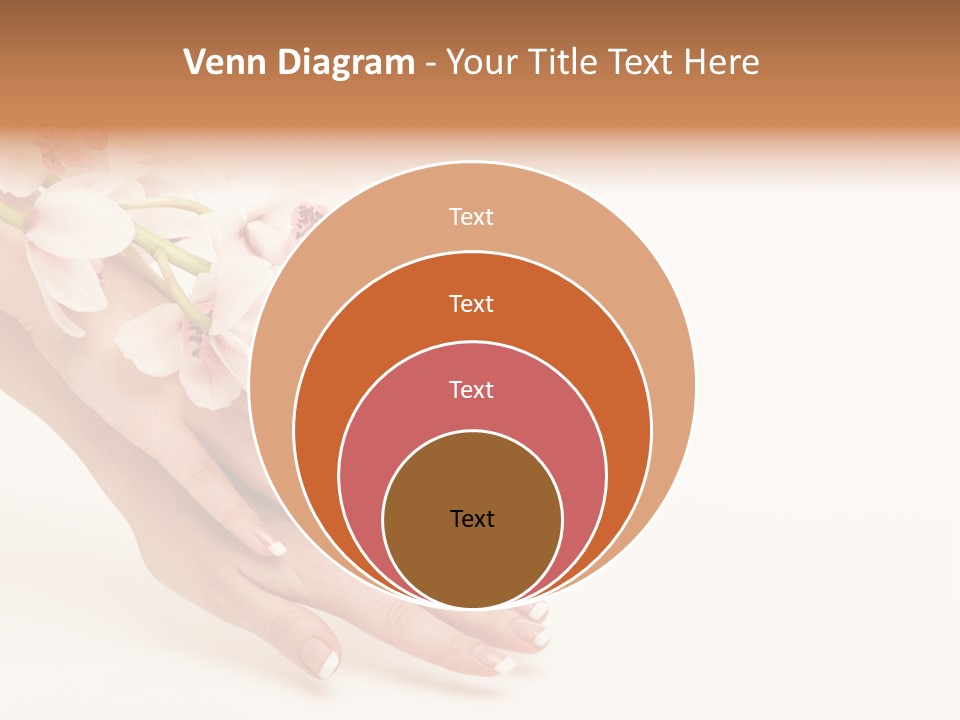 Venn Diagram - Your Title Text Here

Text

Text

Text

Text